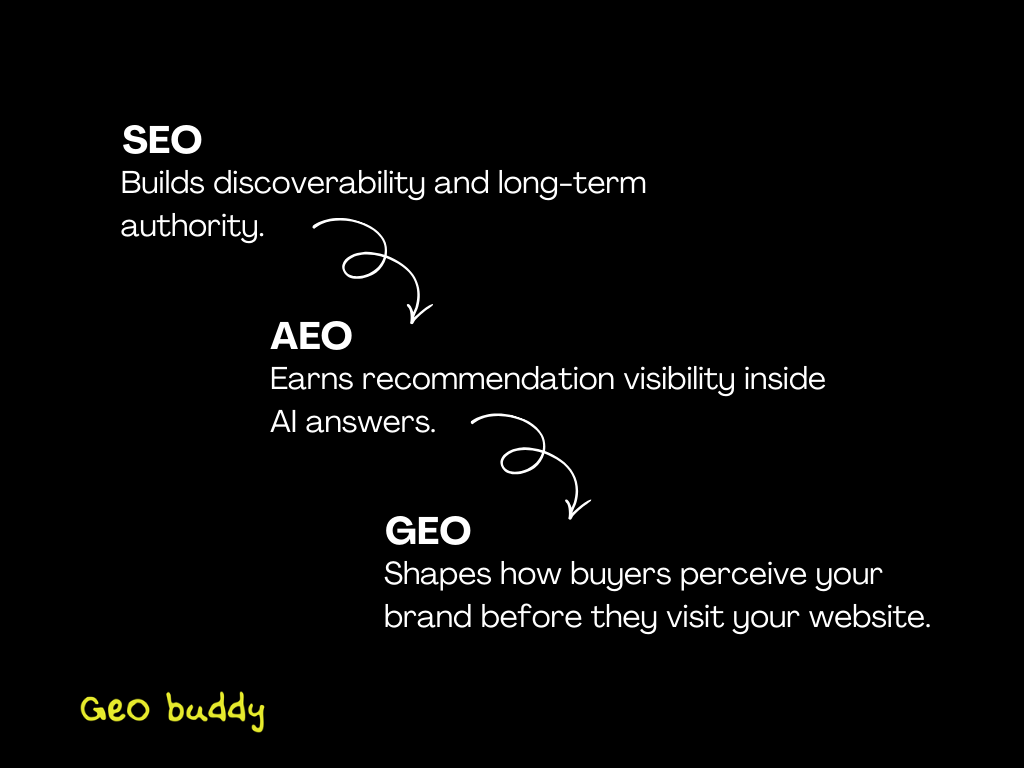 SEO
Builds discoverability and long-term authority.

AEO
Earns recommendation visibility inside AI answers.

GEO
Shapes how buyers perceive your brand before they visit your website.

Geo buddy